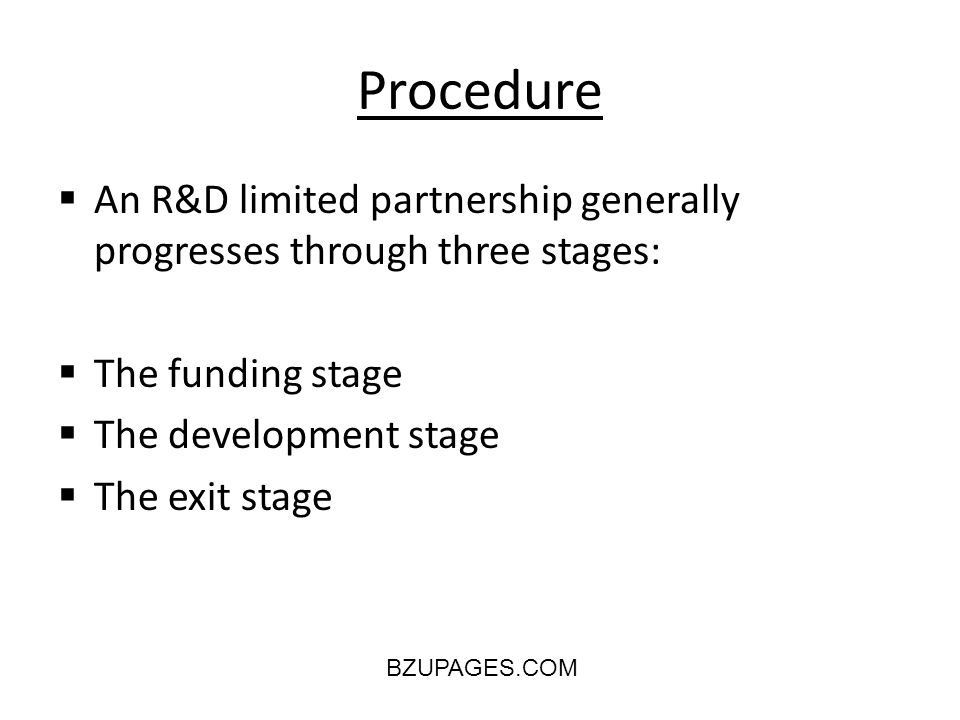 Procedure

▪ An R&D limited partnership generally progresses through three stages:

▪ The funding stage
▪ The development stage
▪ The exit stage

BZUPAGES.COM